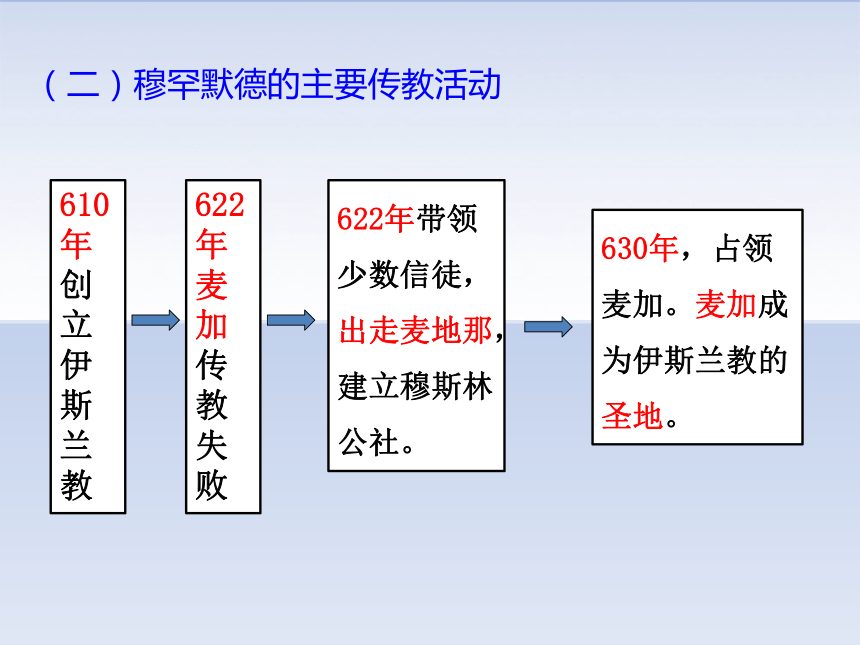 （二）穆罕默德的主要传教活动

610年创立伊斯兰教

622年麦加传教失败

622年带领少数信徒，出走麦地那，建立穆斯林公社。

630年，占领麦加。麦加成为伊斯兰教的圣地。